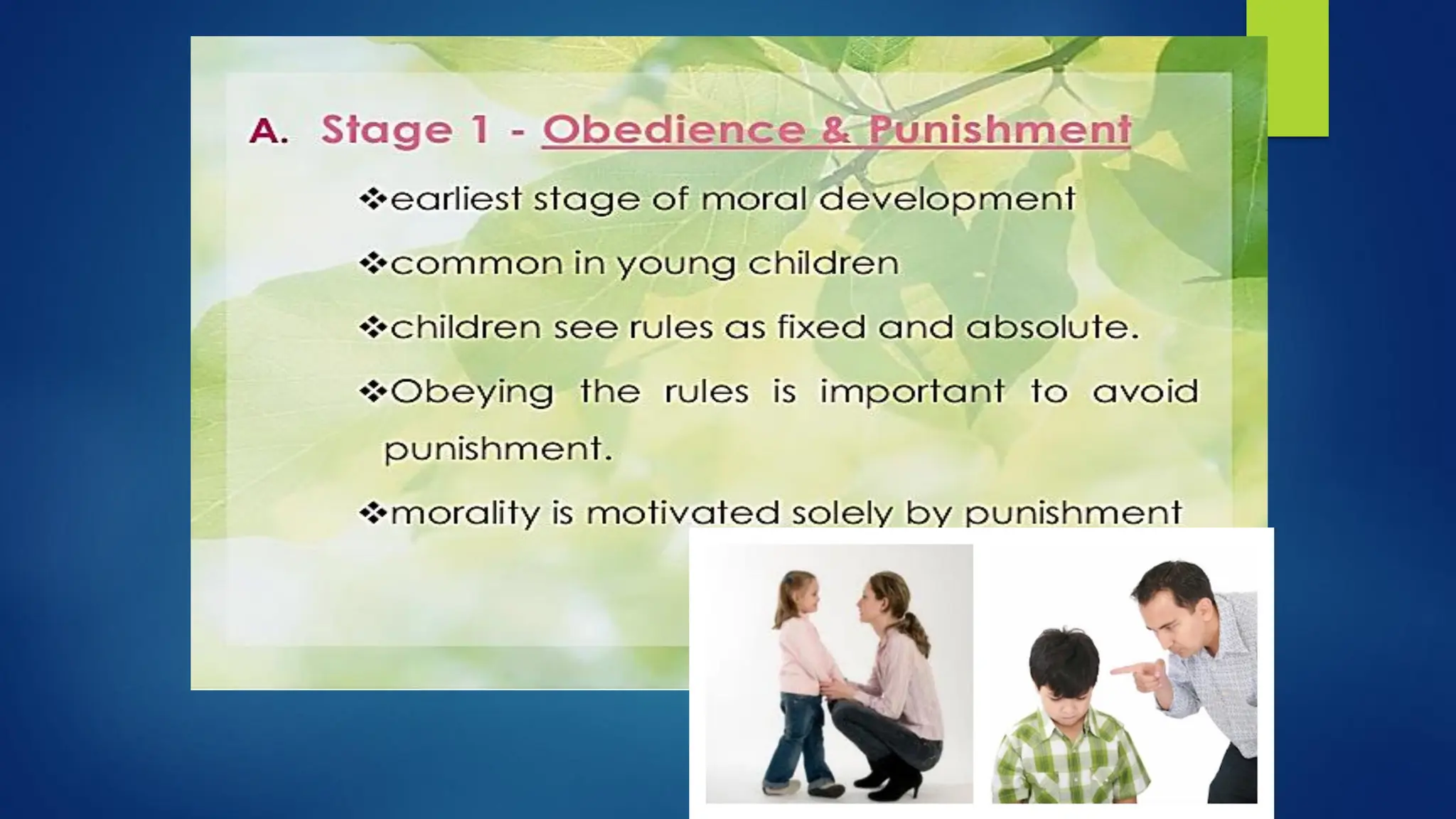 A. Stage 1 - Obedience & Punishment

❖earliest stage of moral development

❖common in young children

❖children see rules as fixed and absolute.

❖Obeying the rules is important to avoid punishment.

❖morality is motivated solely by punishment